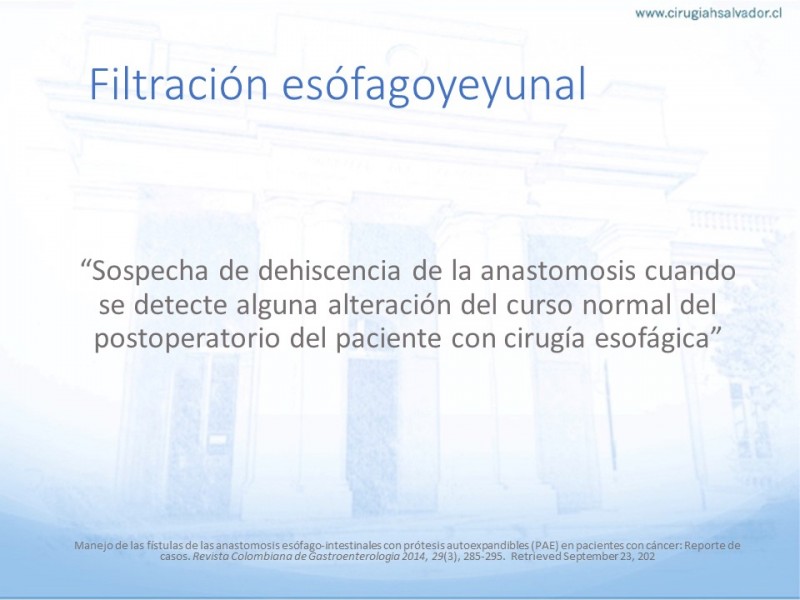 www.cirugiahsalvador.cl

Filtración esófagoyeyunal

“Sospecha de dehiscencia de la anastomosis cuando se detecte alguna alteración del curso normal del postoperatorio del paciente con cirugía esofágica”

Manejo de las fístulas de las anastomosis esófago-intestinales con prótesis autoexpandibles (PAE) en pacientes con cáncer: Reporte de casos. Revista Colombiana de Gastroenterologia 2014, 29(3), 285-295. Retrieved September 23, 202